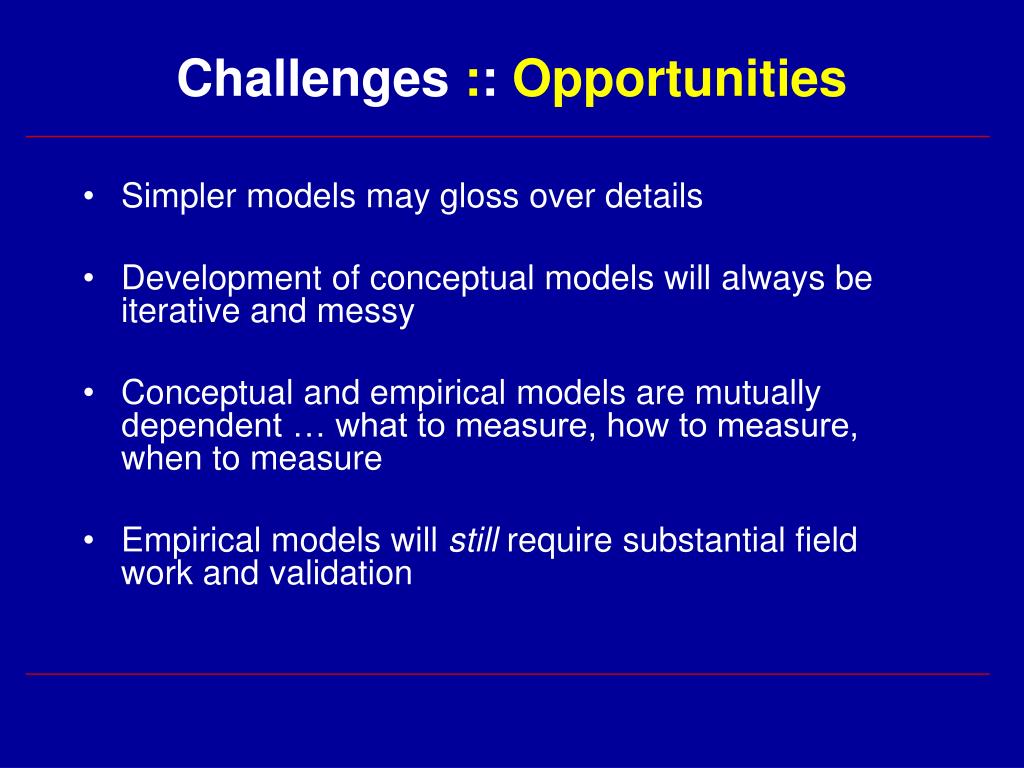 Challenges :: Opportunities

• Simpler models may gloss over details

• Development of conceptual models will always be iterative and messy

• Conceptual and empirical models are mutually dependent … what to measure, how to measure, when to measure

• Empirical models will still require substantial field work and validation